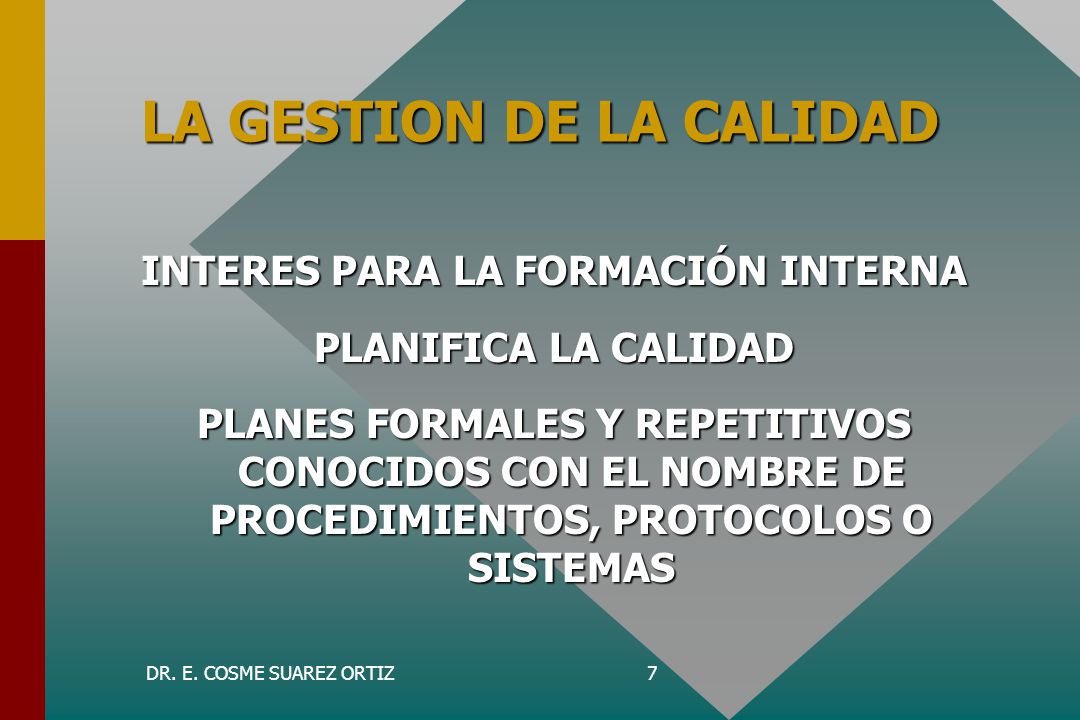 LA GESTION DE LA CALIDAD

INTERES PARA LA FORMACIÓN INTERNA

PLANIFICA LA CALIDAD

PLANES FORMALES Y REPETITIVOS CONOCIDOS CON EL NOMBRE DE PROCEDIMIENTOS, PROTOCOLOS O SISTEMAS

DR. E. COSME SUAREZ ORTIZ

7